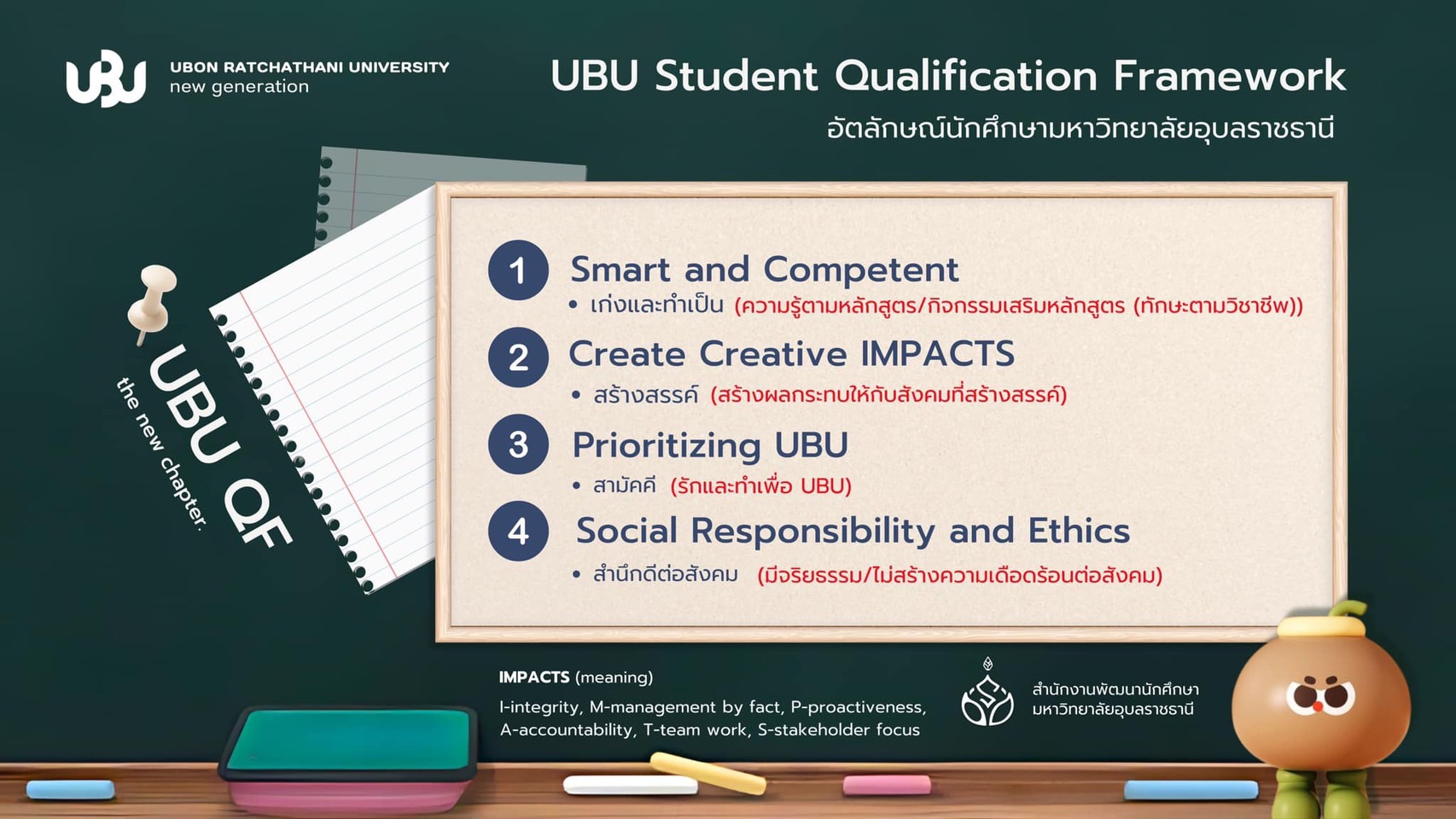 UBU UBON RATCHATHANI UNIVERSITY new generation

UBU Student Qualification Framework
อัตลักษณ์นักศึกษามหาวิทยาลัยอุบลราชธานี

UBU QF
the new chapter.

1 Smart and Competent
• เก่งและทำเป็น (ความรู้ตามหลักสูตร/กิจกรรมเสริมหลักสูตร (ทักษะตามวิชาชีพ))

2 Create Creative IMPACTS
• สร้างสรรค์ (สร้างผลกระทบให้กับสังคมที่สร้างสรรค์)

3 Prioritizing UBU
• สามัคคี (รักและทำเพื่อ UBU)

4 Social Responsibility and Ethics
• สำนึกดีต่อสังคม (มีจริยธรรม/ไม่สร้างความเดือดร้อนต่อสังคม)

IMPACTS (meaning)
I-integrity, M-management by fact, P-proactiveness, A-accountability, T-team work, S-stakeholder focus

สำนักงานพัฒนานักศึกษา
มหาวิทยาลัยอุบลราชธานี